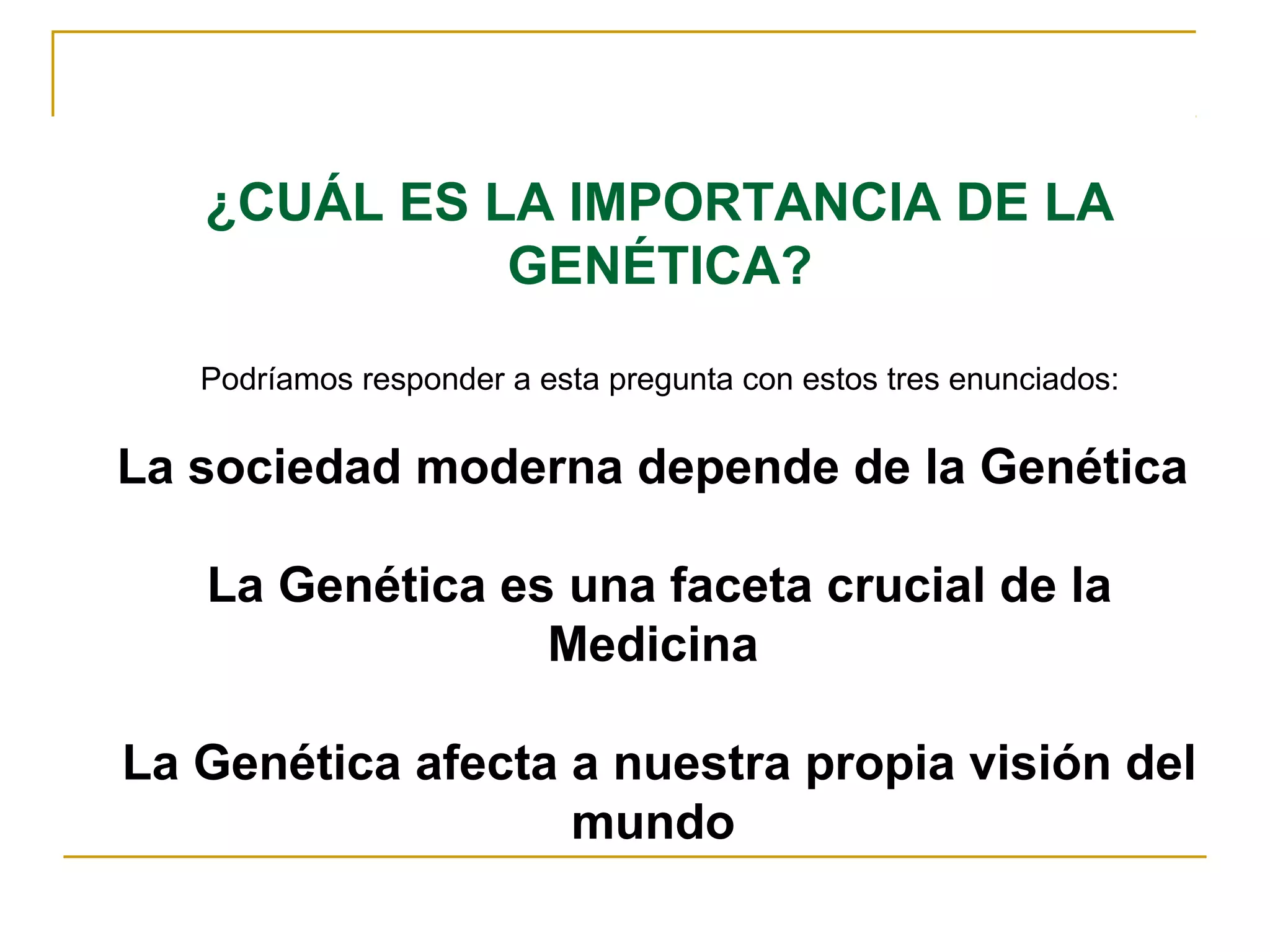 ¿CUÁL ES LA IMPORTANCIA DE LA GENÉTICA?

Podríamos responder a esta pregunta con estos tres enunciados:

La sociedad moderna depende de la Genética

La Genética es una faceta crucial de la Medicina

La Genética afecta a nuestra propia visión del mundo